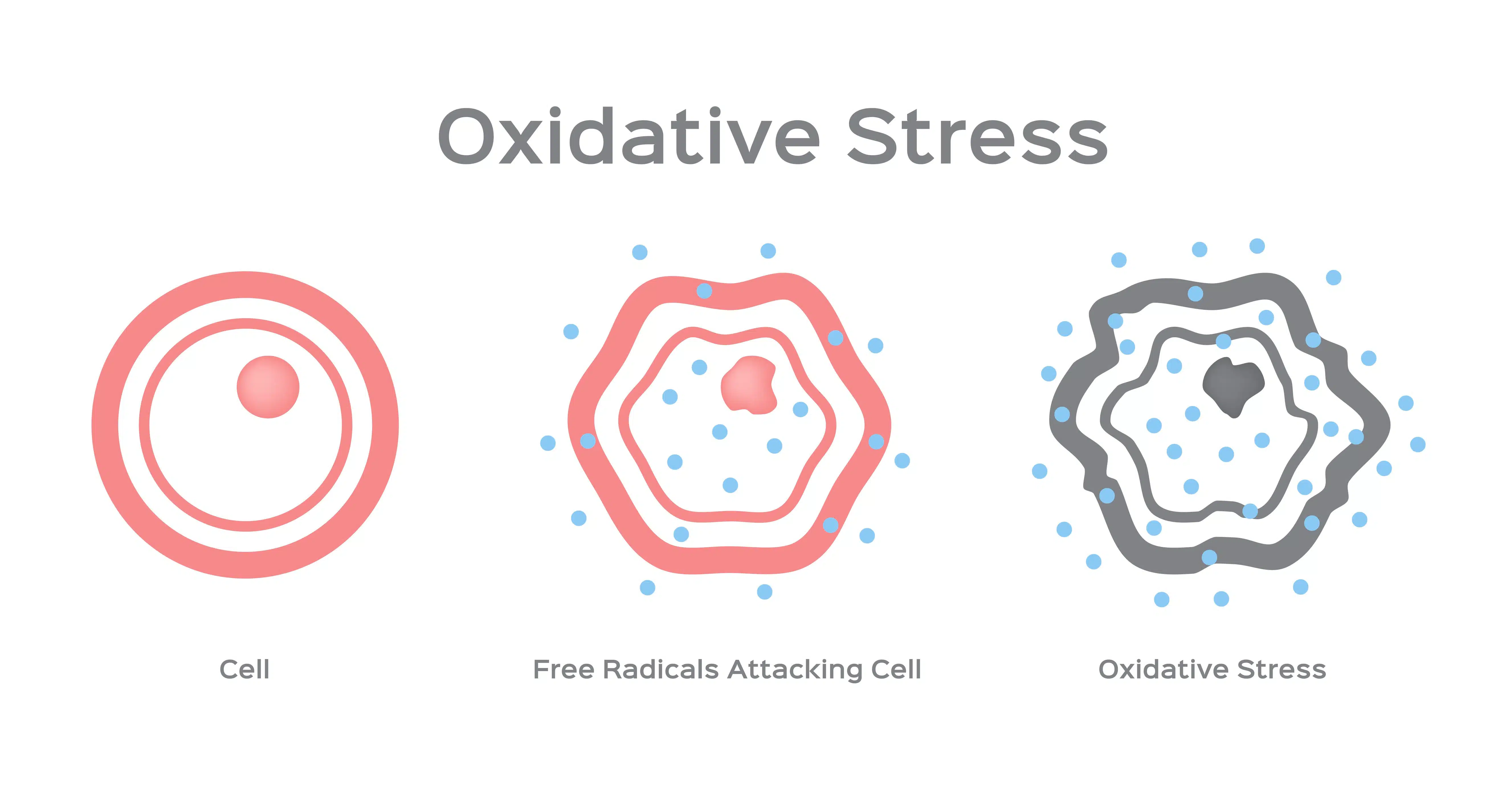 Oxidative Stress

Cell

Free Radicals Attacking Cell

Oxidative Stress